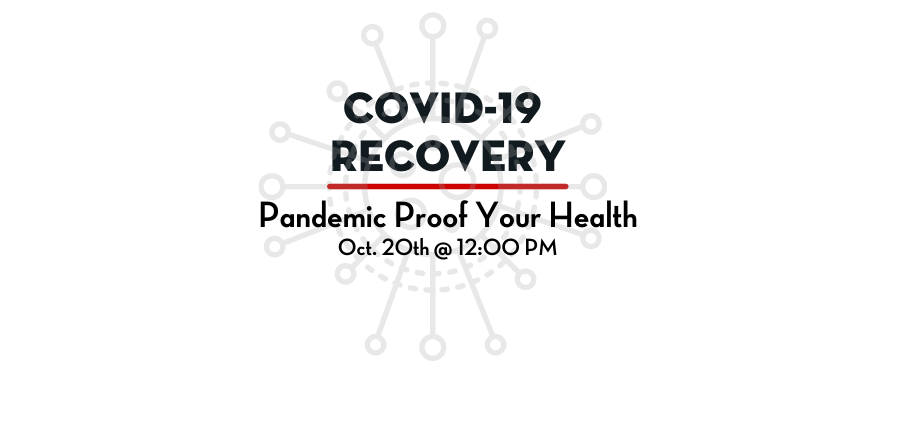 COVID-19
RECOVERY

Pandemic Proof Your Health
Oct. 20th @ 12:00 PM